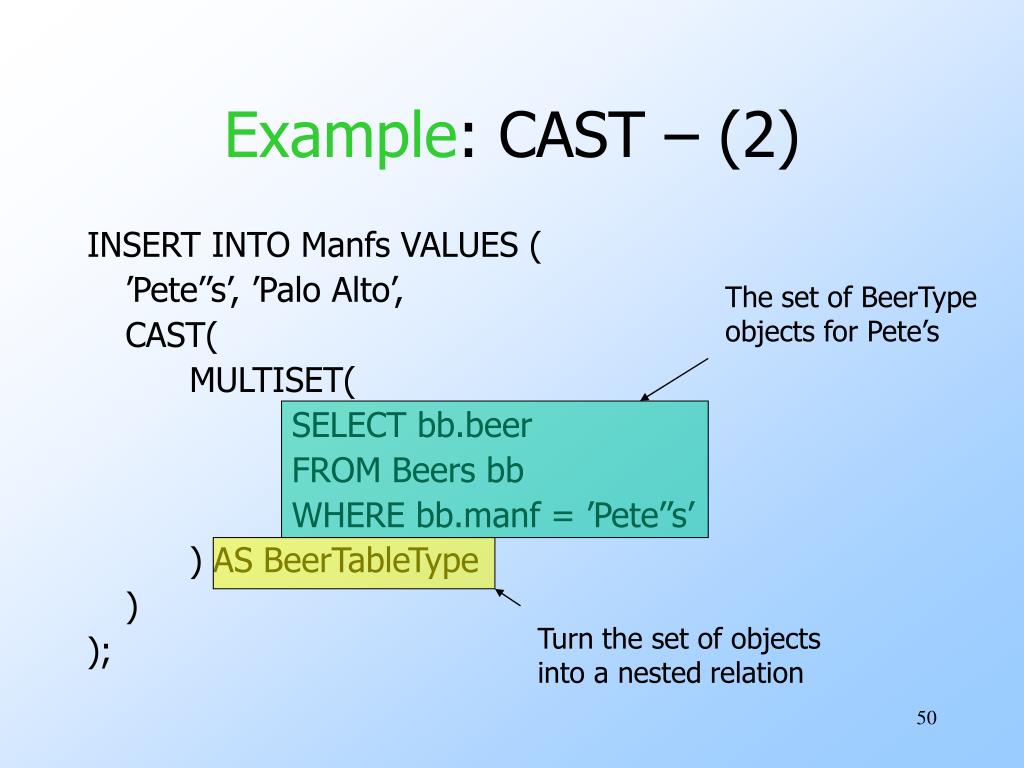 Example: CAST – (2)

INSERT INTO Manfs VALUES (
’Pete’’s’, ’Palo Alto’,
CAST(
MULTISET(
SELECT bb.beer
FROM Beers bb
WHERE bb.manf = ’Pete’’s’
) AS BeerTableType
)
);

The set of BeerType objects for Pete’s

Turn the set of objects into a nested relation

50